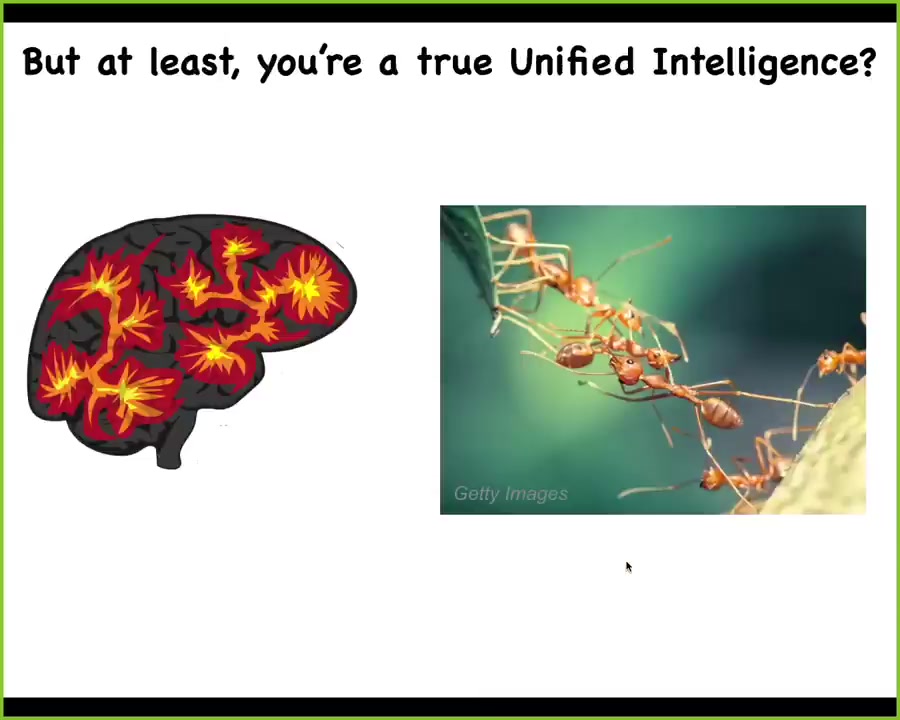 But at least, you're a true Unified Intelligence?

Getty Images